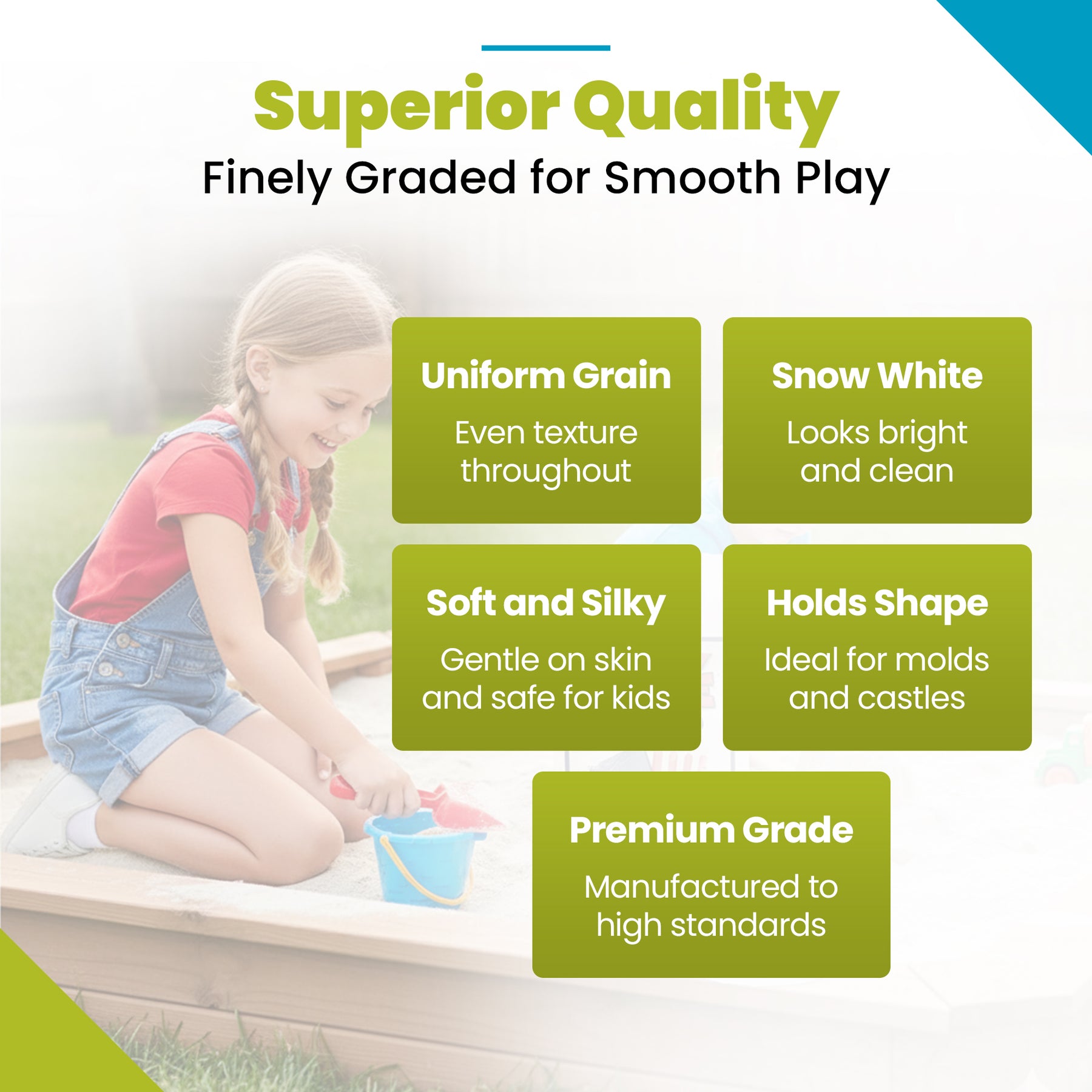 Superior Quality
Finely Graded for Smooth Play

Uniform Grain
Even texture throughout

Snow White
Looks bright and clean

Soft and Silky
Gentle on skin and safe for kids

Holds Shape
Ideal for molds and castles

Premium Grade
Manufactured to high standards